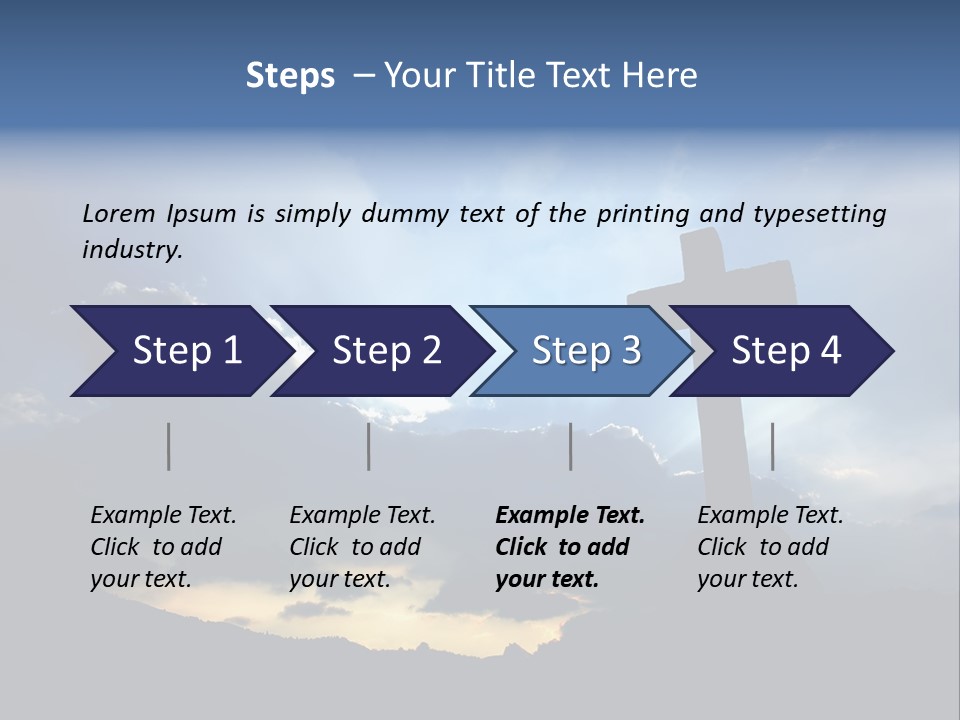 Steps – Your Title Text Here

Lorem Ipsum is simply dummy text of the printing and typesetting industry.

Step 1

Step 2

Step 3

Step 4

Example Text. Click to add your text.

Example Text. Click to add your text.

Example Text. Click to add your text.

Example Text. Click to add your text.